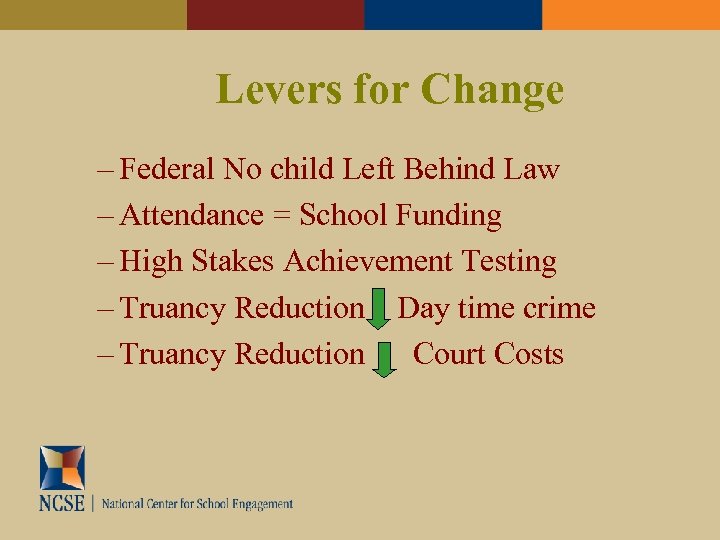 Levers for Change

– Federal No child Left Behind Law
– Attendance = School Funding
– High Stakes Achievement Testing
– Truancy Reduction Day time crime
– Truancy Reduction Court Costs

NCSE | National Center for School Engagement